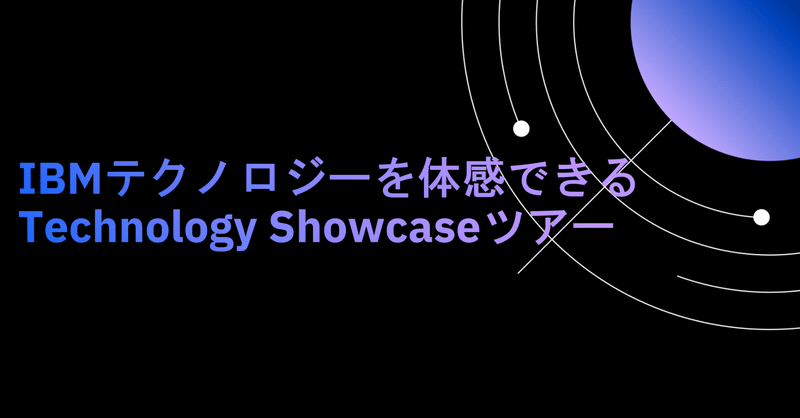 IBMテクノロジーを体感できる
Technology Showcaseツアー